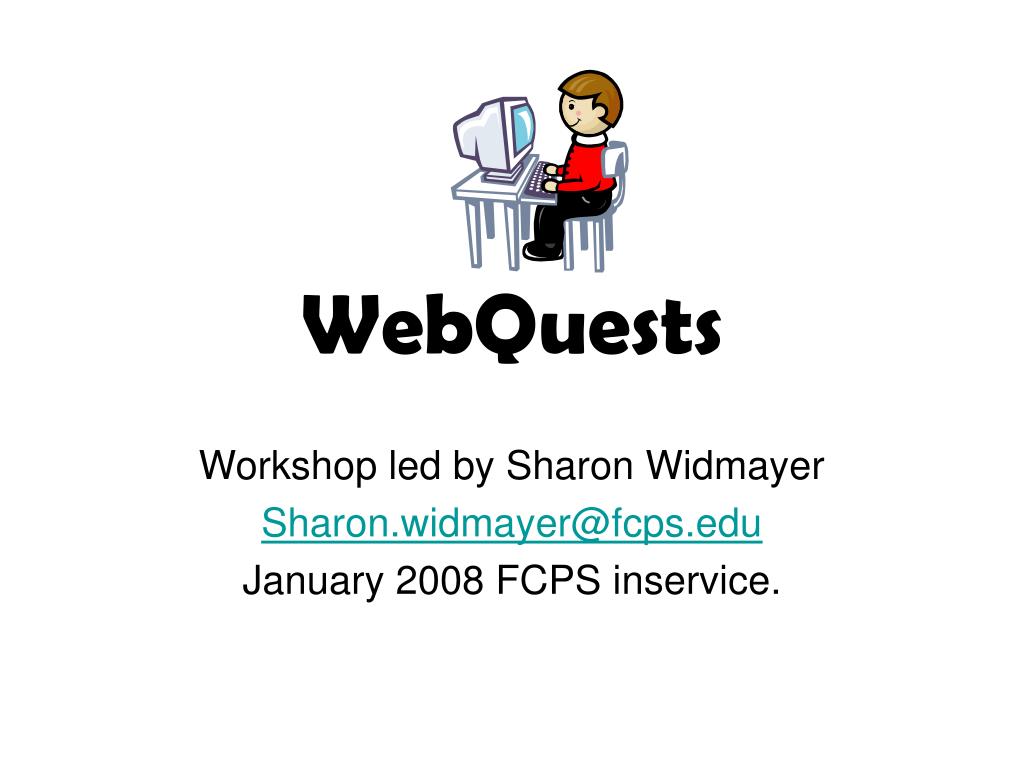 WebQuests

Workshop led by Sharon Widmayer
Sharon.widmayer@fcps.edu
January 2008 FCPS inservice.